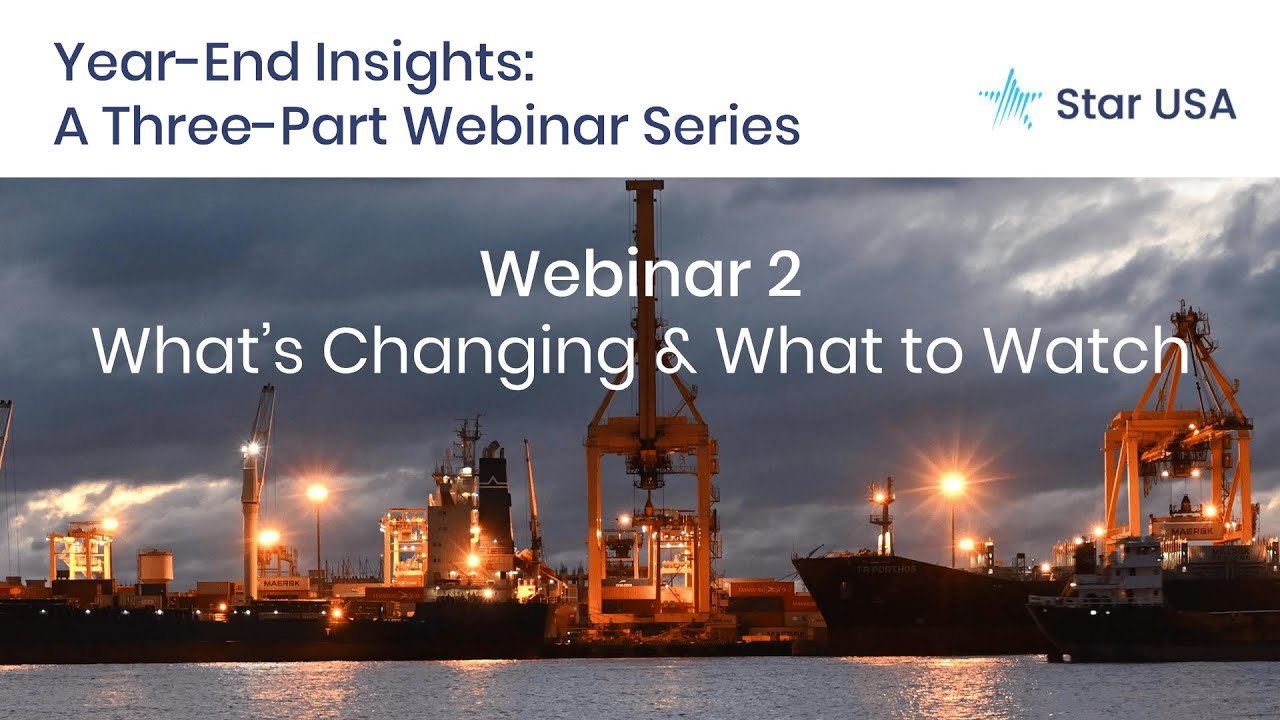 Year-End Insights:
A Three-Part Webinar Series

Star USA

Webinar 2
What's Changing & What to Watch

MAERSK

TR PORTHOS

MAERSK